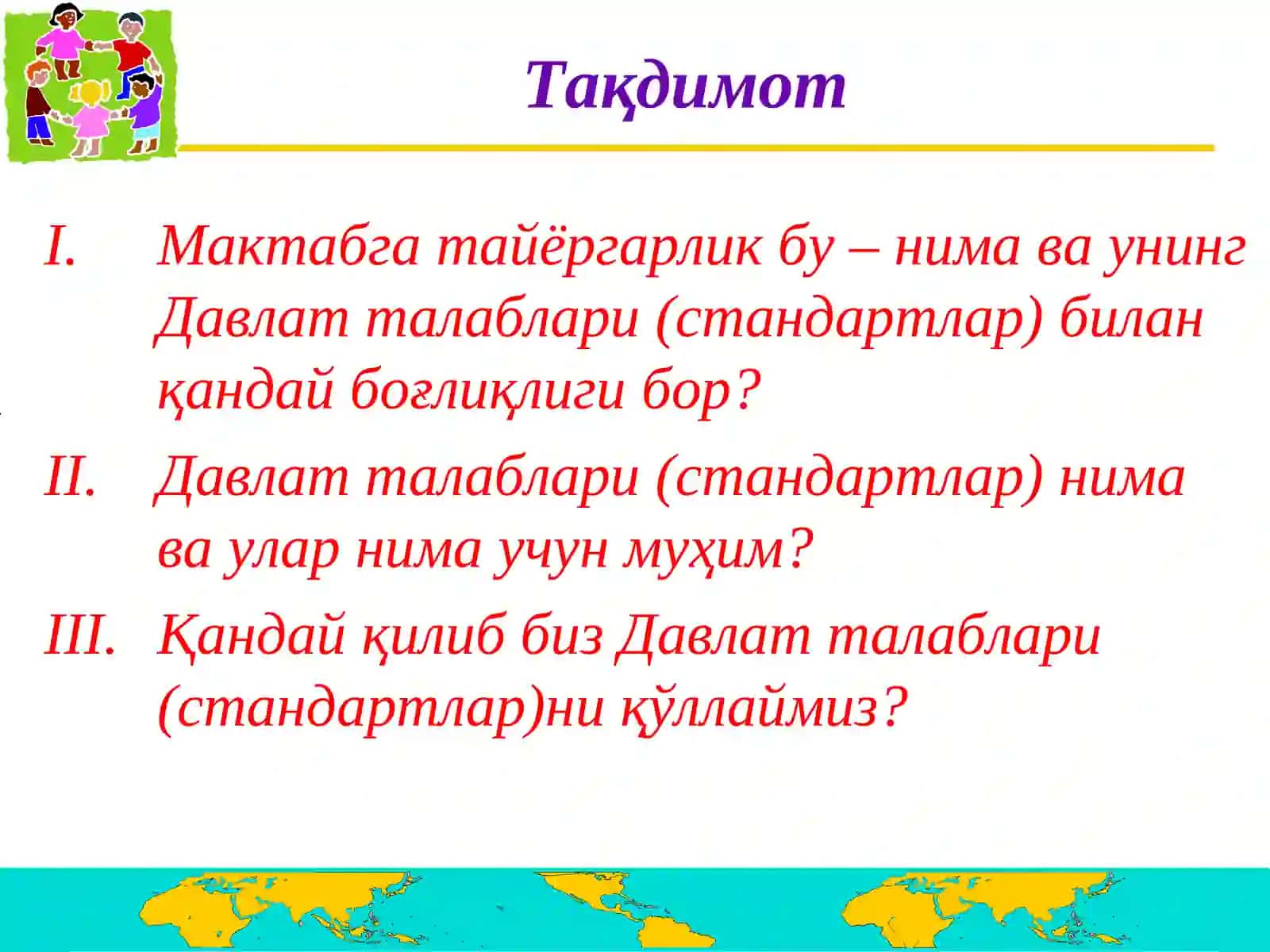 Тақдимот

I. Мактабга тайёргарлик бу – нима ва унинг Давлат талаблари (стандартлар) билан қандай боғлиқлиги бор?

II. Давлат талаблари (стандартлар) нима ва улар нима учун муҳим?

III. Қандай қилиб биз Давлат талаблари (стандартлар)ни қўллаймиз?